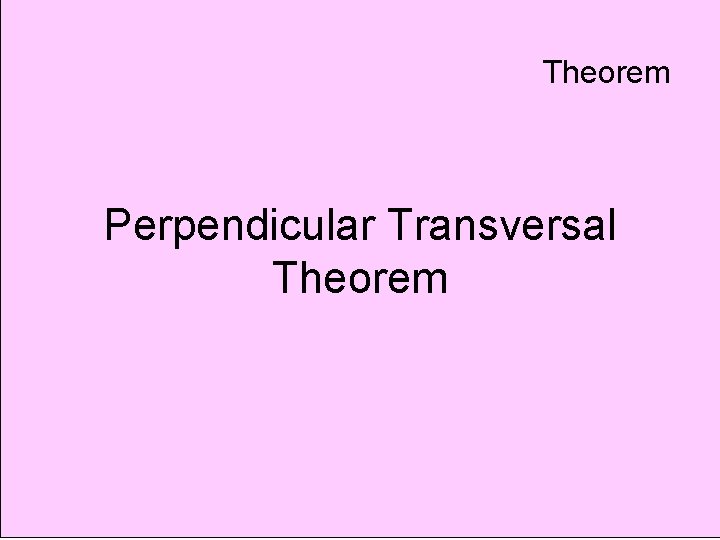 Theorem

Perpendicular Transversal Theorem